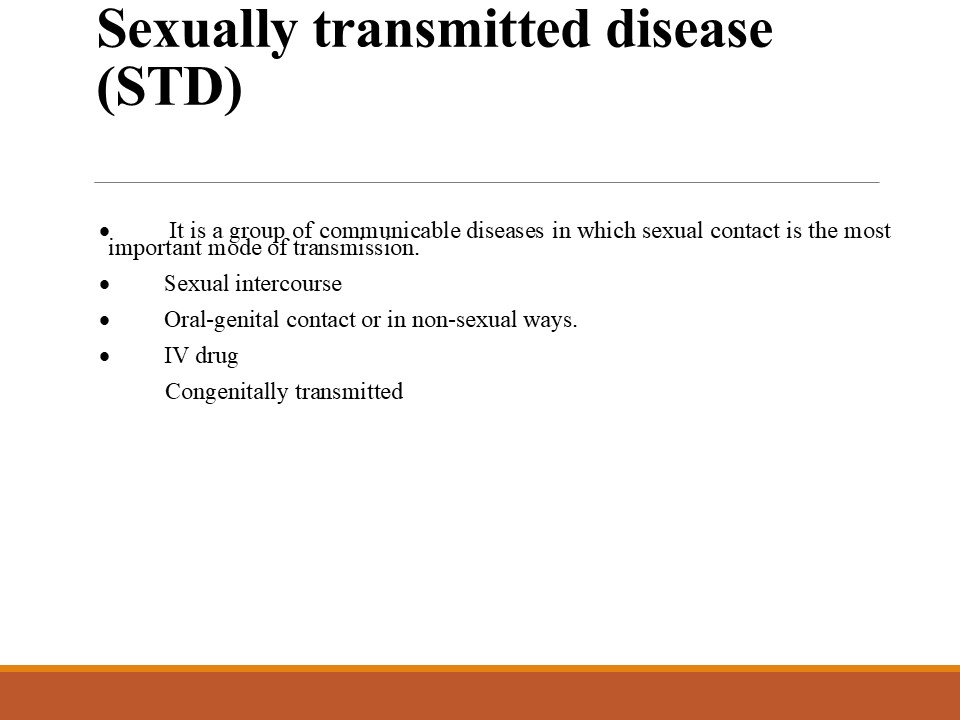 Sexually transmitted disease (STD)

• It is a group of communicable diseases in which sexual contact is the most important mode of transmission.

• Sexual intercourse

• Oral-genital contact or in non-sexual ways.

• IV drug

Congenitally transmitted